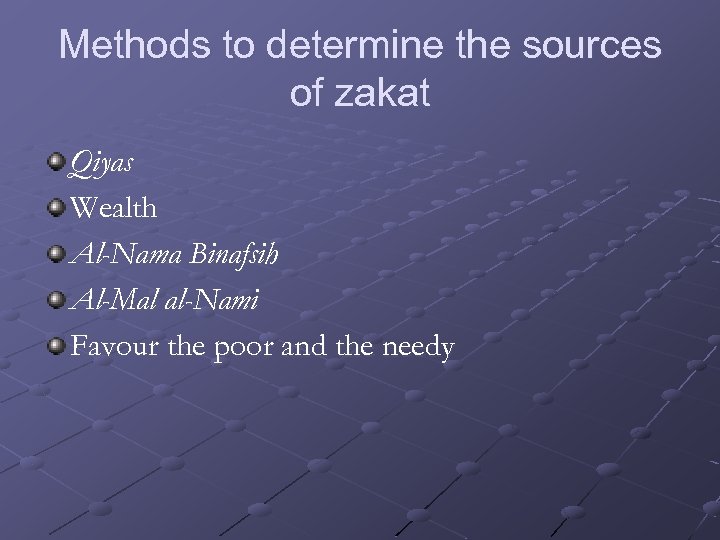 Methods to determine the sources of zakat

Qiyas

Wealth

Al-Nama Binafsih

Al-Mal al-Nami

Favour the poor and the needy